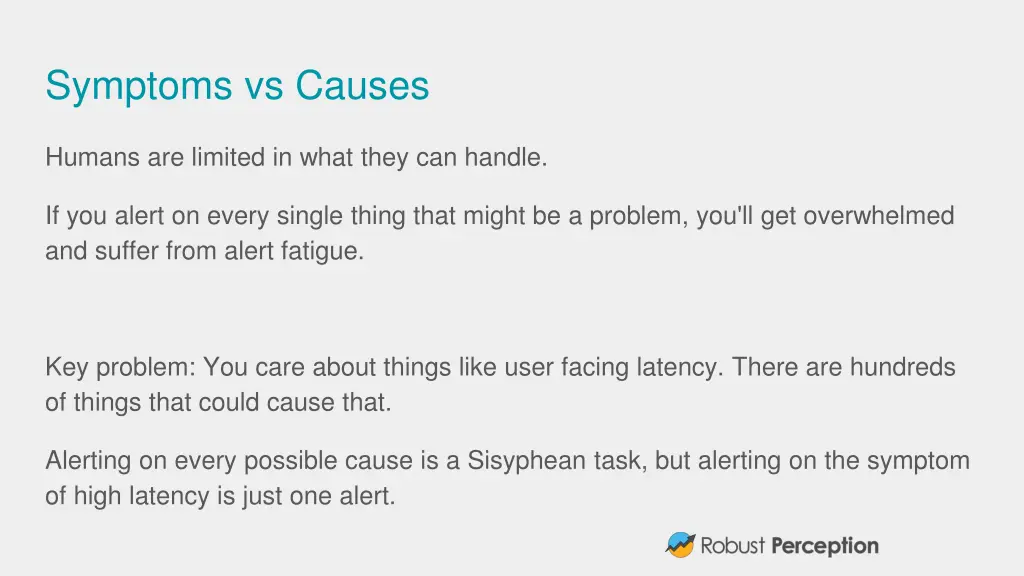 Symptoms vs Causes

Humans are limited in what they can handle.

If you alert on every single thing that might be a problem, you'll get overwhelmed and suffer from alert fatigue.

Key problem: You care about things like user facing latency. There are hundreds of things that could cause that.

Alerting on every possible cause is a Sisyphean task, but alerting on the symptom of high latency is just one alert.

Robust Perception